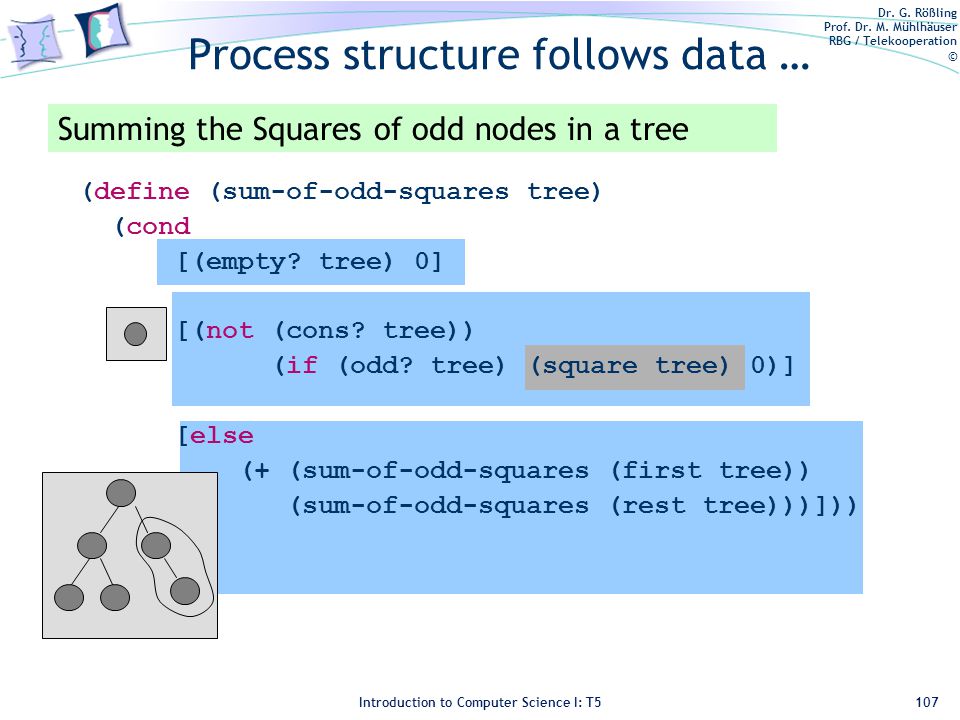 Dr. G. Rößling
Prof. Dr. M. Mühlhäuser
RBG / Telekooperation
©

Process structure follows data …

Summing the Squares of odd nodes in a tree

(define (sum-of-odd-squares tree)
  (cond
    [(empty? tree) 0]
    [(not (cons? tree))
        (if (odd? tree) (square tree) 0)]
    [else
      (+ (sum-of-odd-squares (first tree))
         (sum-of-odd-squares (rest tree)))]))

Introduction to Computer Science I: T5

107